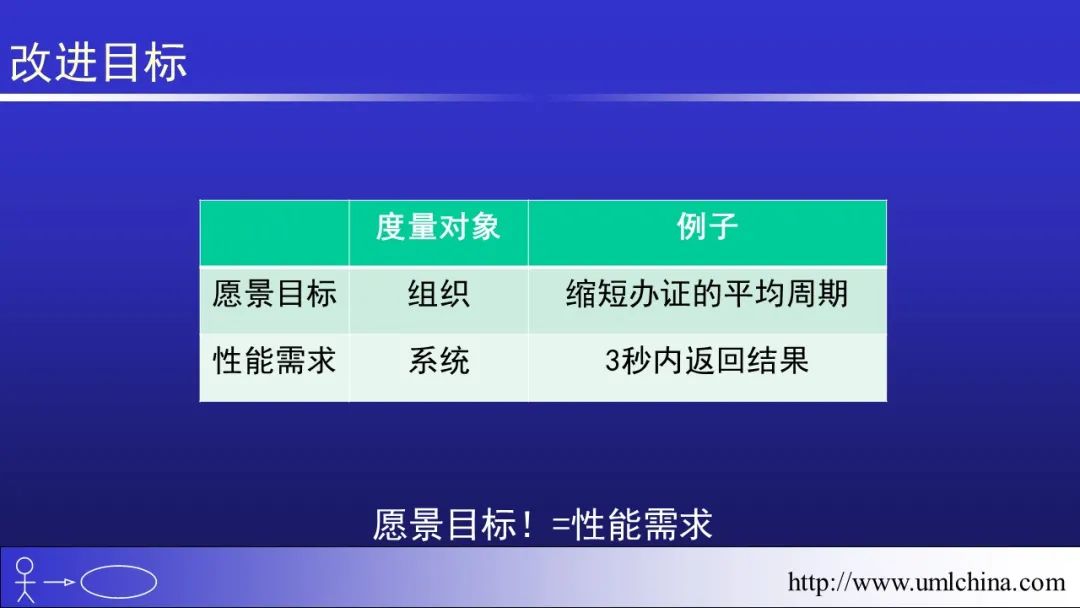 改进目标

|  | 度量对象 | 例子 |
|---|---|---|
| 愿景目标 | 组织 | 缩短办证的平均周期 |
| 性能需求 | 系统 | 3秒内返回结果 |

愿景目标！=性能需求

http://www.umlchina.com